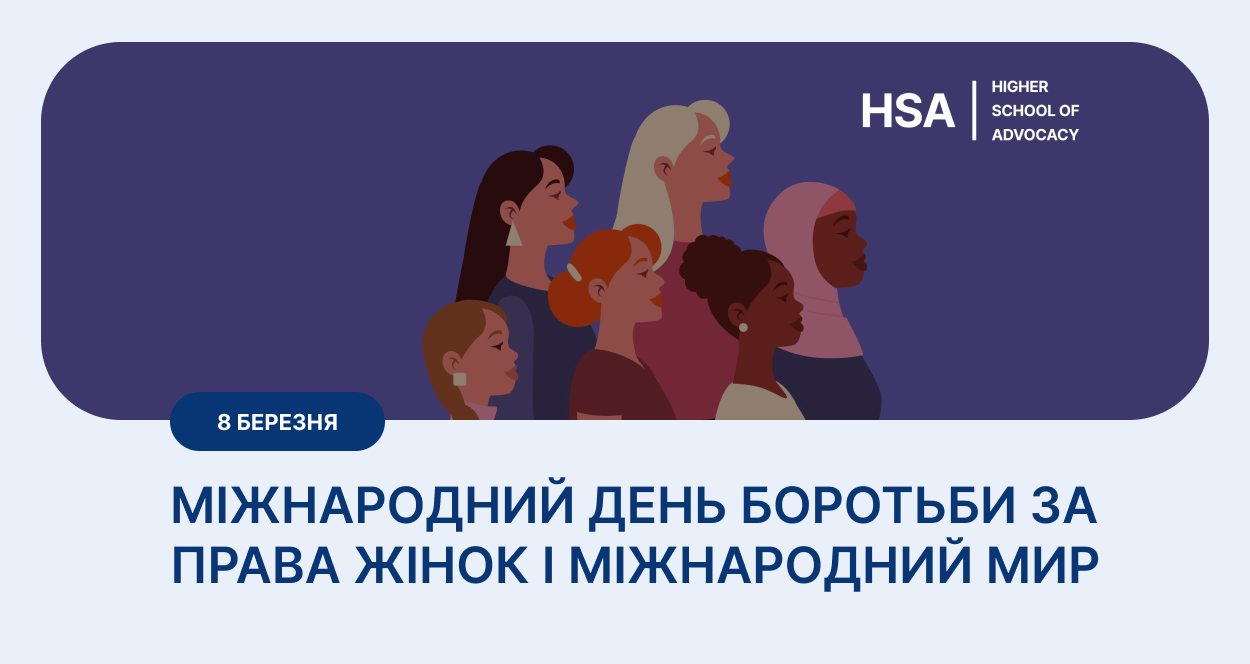 HSA HIGHER SCHOOL OF ADVOCACY

8 БЕРЕЗНЯ

МІЖНАРОДНИЙ ДЕНЬ БОРОТЬБИ ЗА ПРАВА ЖІНОК І МІЖНАРОДНИЙ МИР